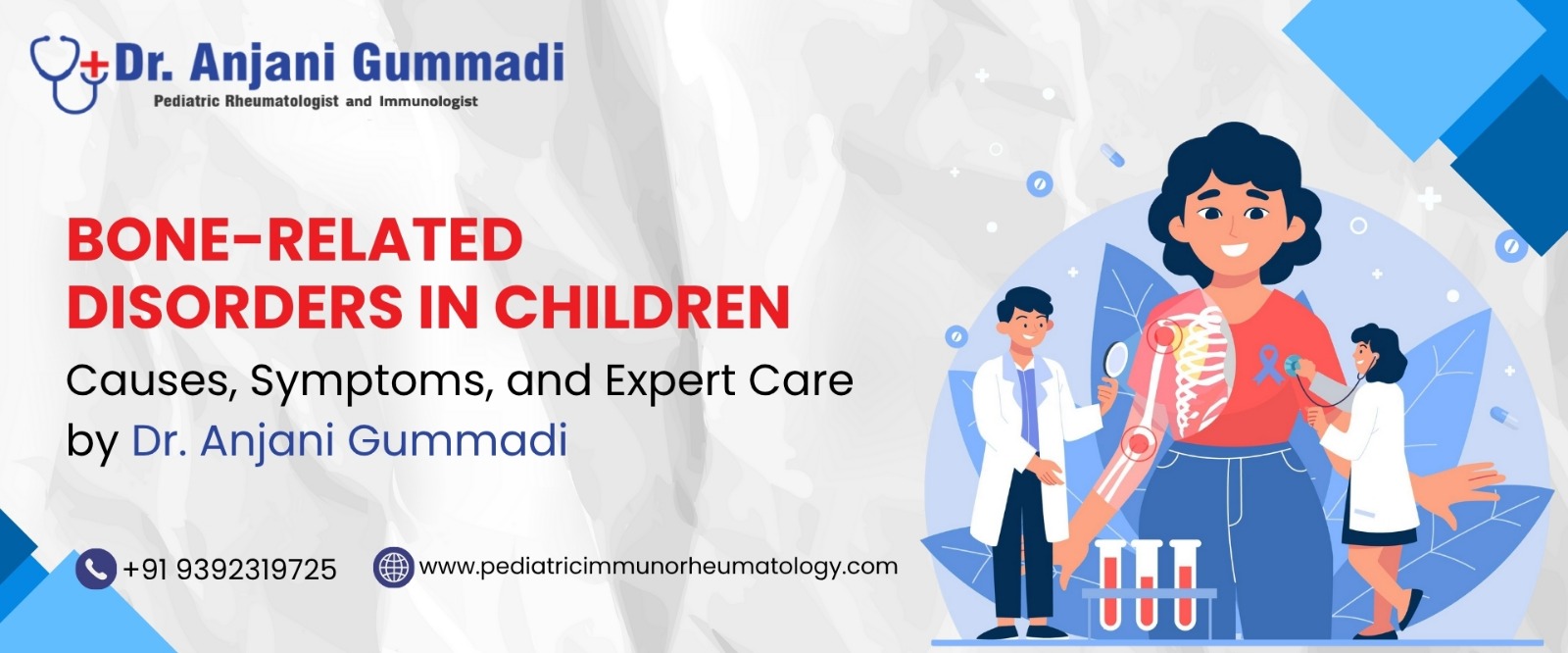 Dr. Anjani Gummadi
Pediatric Rheumatologist and Immunologist

BONE-RELATED DISORDERS IN CHILDREN

Causes, Symptoms, and Expert Care by Dr. Anjani Gummadi

+91 9392319725

www.pediatricimmunorheumatology.com